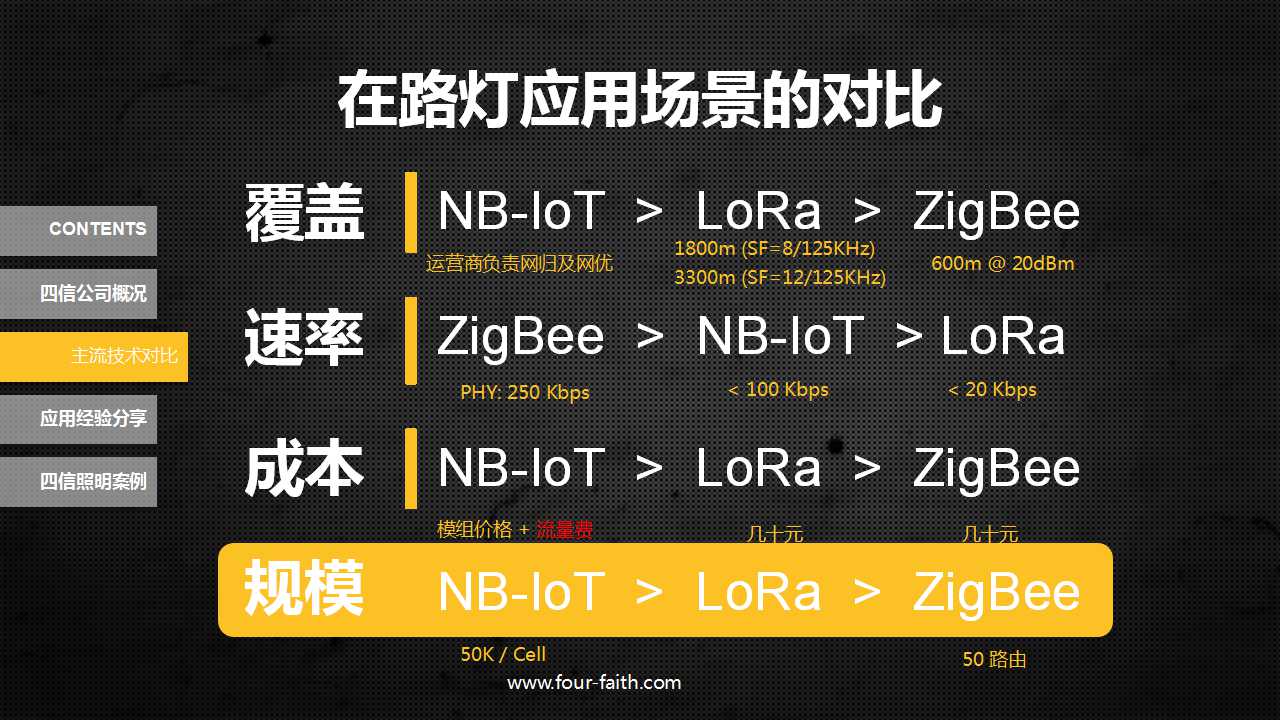 在路灯应用场景的对比

CONTENTS

四信公司概况

主流技术对比

应用经验分享

四信照明案例

覆盖 NB-IoT > LoRa > ZigBee

运营商负责网归及网优

1800m (SF=8/125KHz)
3300m (SF=12/125KHz)

600m @ 20dBm

速率 ZigBee > NB-IoT > LoRa

PHY: 250 Kbps

< 100 Kbps

< 20 Kbps

成本 NB-IoT > LoRa > ZigBee

模组价格 + 流量费

几十元

几十元

规模 NB-IoT > LoRa > ZigBee

50K / Cell

50 路由

www.four-faith.com